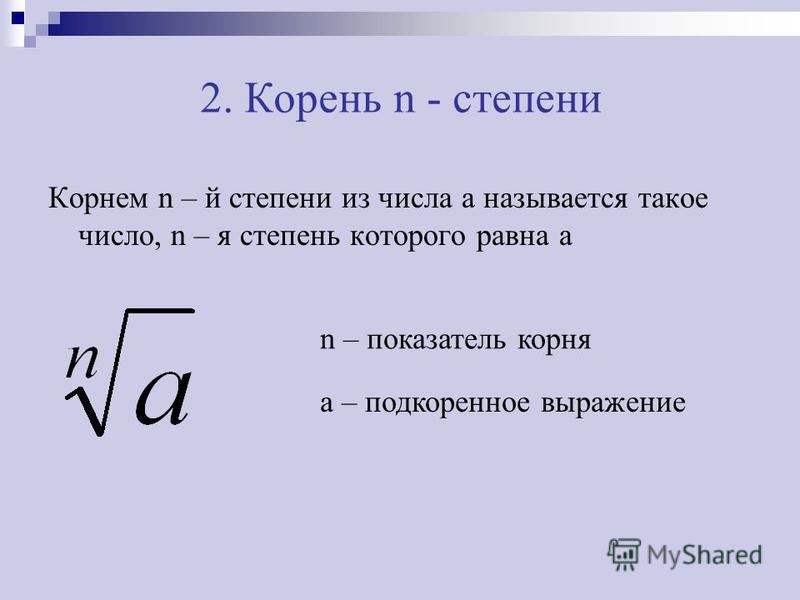 2. Корень n - степени

Корнем n – й степени из числа а называется такое число, n – я степень которого равна а

$\sqrt[n]{a}$

n – показатель корня

а – подкоренное выражение

MyShared